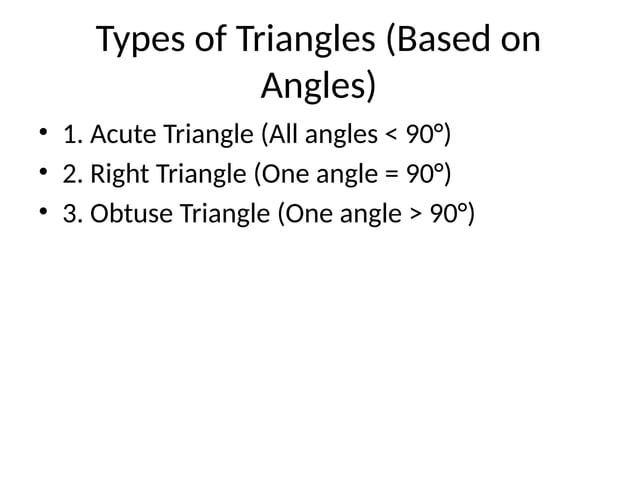 Types of Triangles (Based on Angles)

• 1. Acute Triangle (All angles < 90°)
• 2. Right Triangle (One angle = 90°)
• 3. Obtuse Triangle (One angle > 90°)